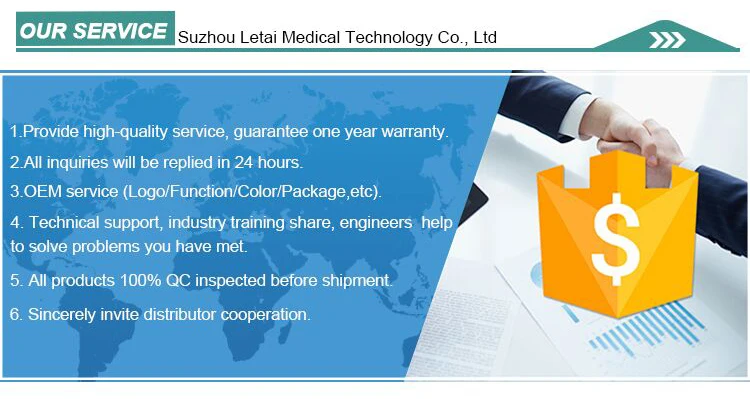 OUR SERVICE Suzhou Letai Medical Technology Co., Ltd

1.Provide high-quality service, guarantee one year warranty.

2.All inquiries will be replied in 24 hours.

3.OEM service (Logo/Function/Color/Package,etc).

4. Technical support, industry training share, engineers help to solve problems you have met.

5. All products 100% QC inspected before shipment.

6. Sincerely invite distributor cooperation.

$